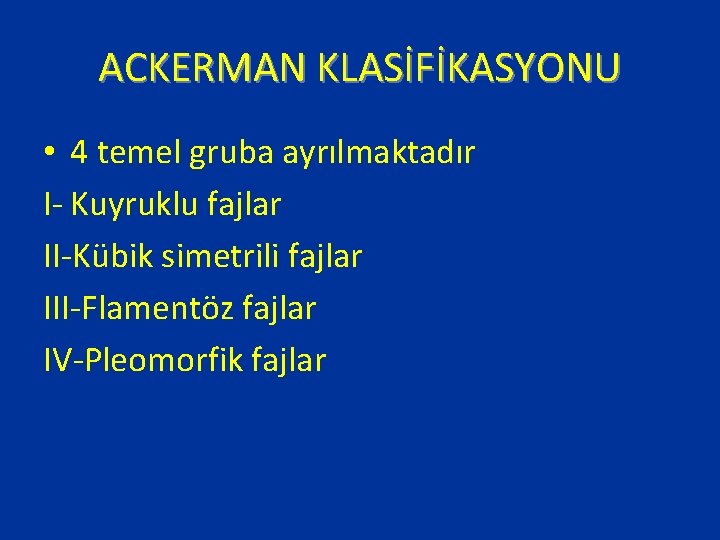 ACKERMAN KLASİFİKASYONU

• 4 temel gruba ayrılmaktadır

I- Kuyruklu fajlar

II-Kübik simetrili fajlar

III-Flamentöz fajlar

IV-Pleomorfik fajlar